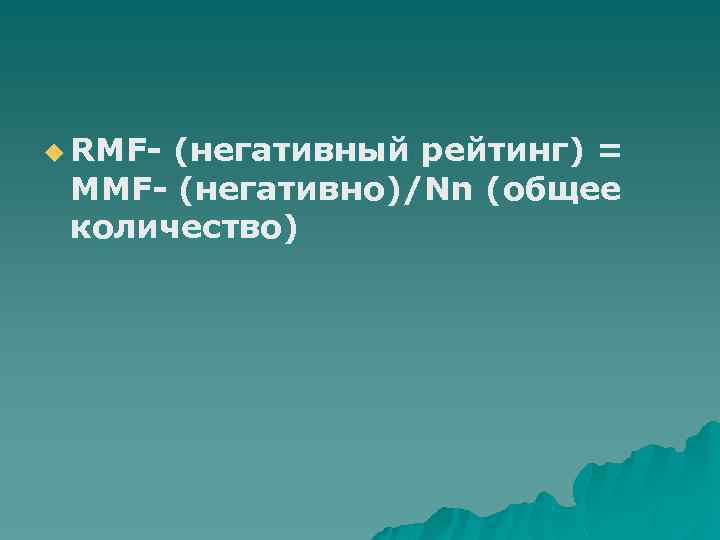 RMF- (негативный рейтинг) = MMF- (негативно)/Nn (общее количество)